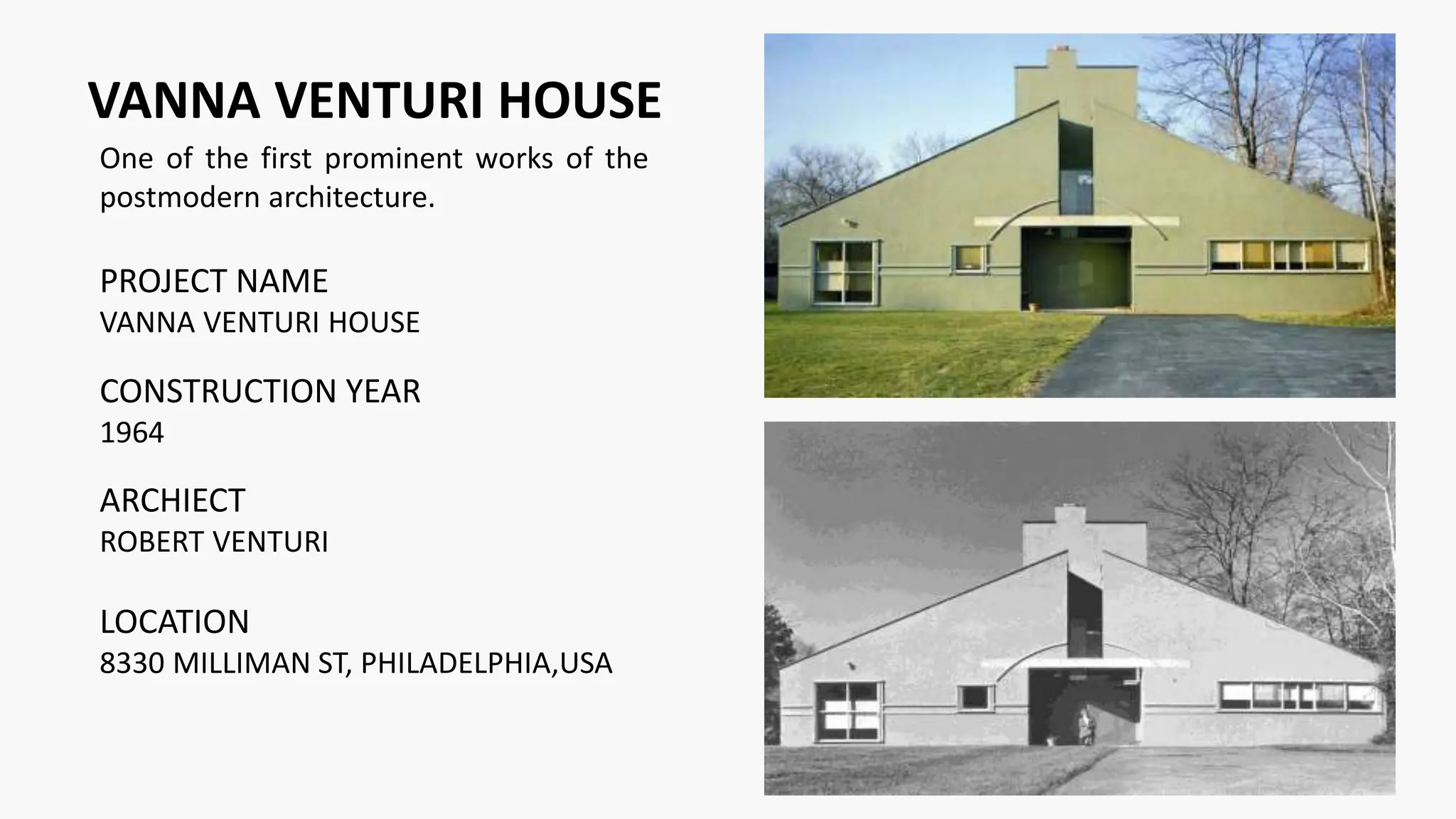 VANNA VENTURI HOUSE

One of the first prominent works of the postmodern architecture.

PROJECT NAME
VANNA VENTURI HOUSE

CONSTRUCTION YEAR
1964

ARCHIECT
ROBERT VENTURI

LOCATION
8330 MILLIMAN ST, PHILADELPHIA,USA